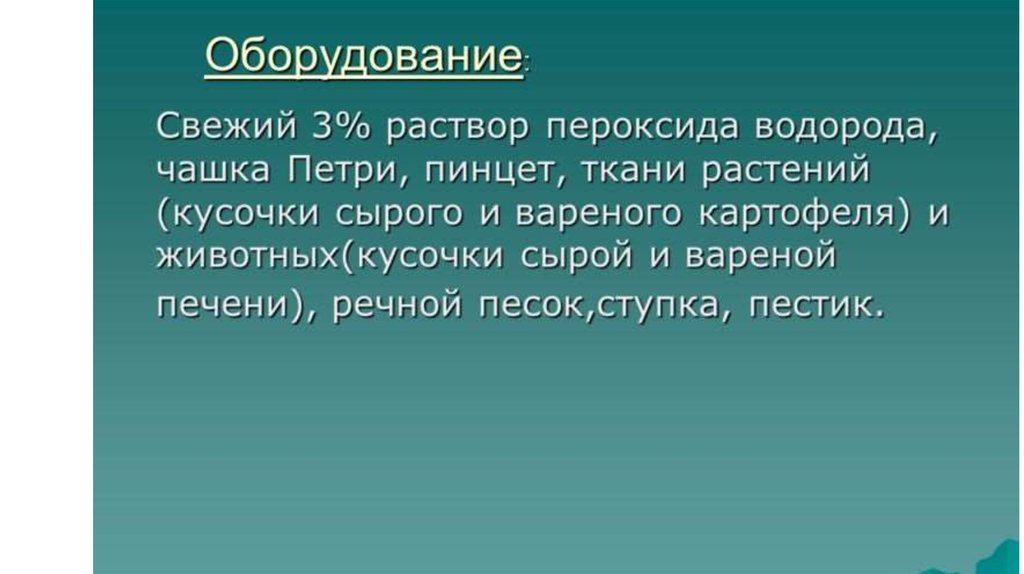 Оборудование:

Свежий 3% раствор пероксида водорода, чашка Петри, пинцет, ткани растений (кусочки сырого и вареного картофеля) и животных(кусочки сырой и вареной печени), речной песок,ступка, пестик.